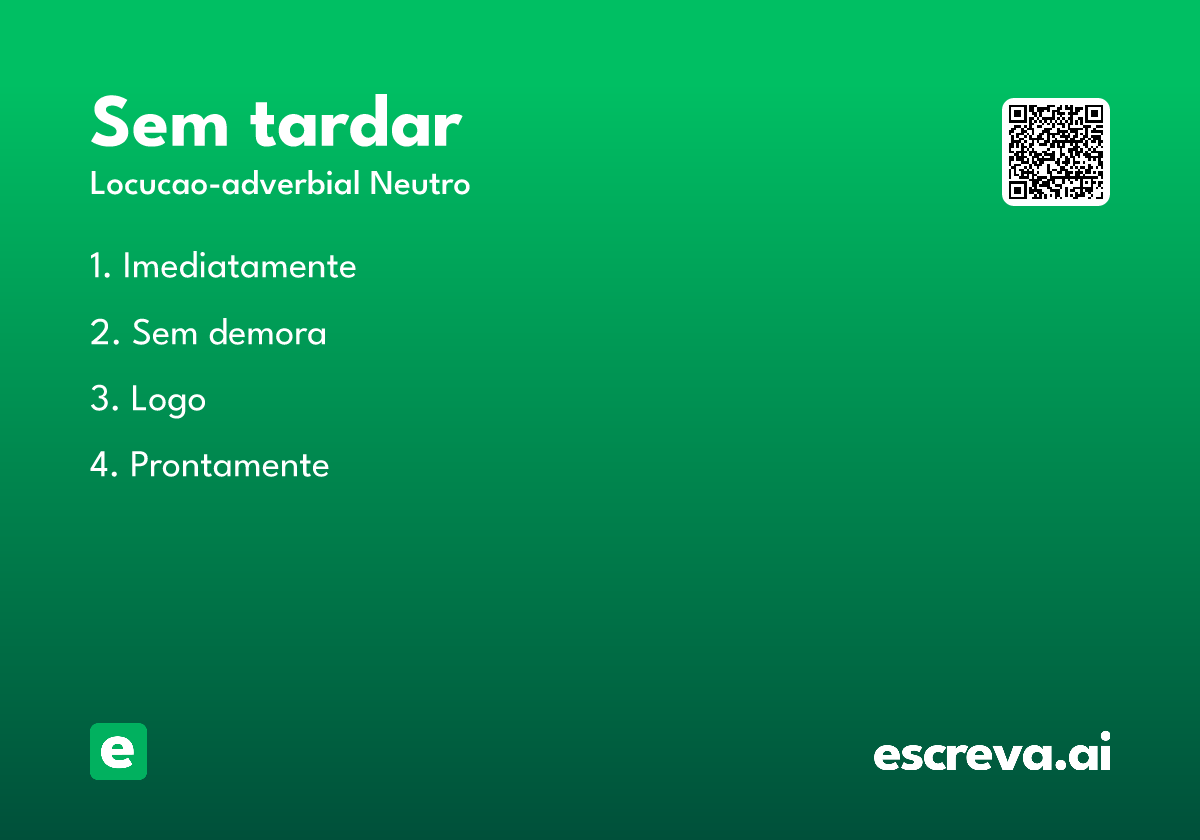 Sem tardar

Locucao-adverbial Neutro

1. Imediatamente

2. Sem demora

3. Logo

4. Prontamente

e

escreva.ai